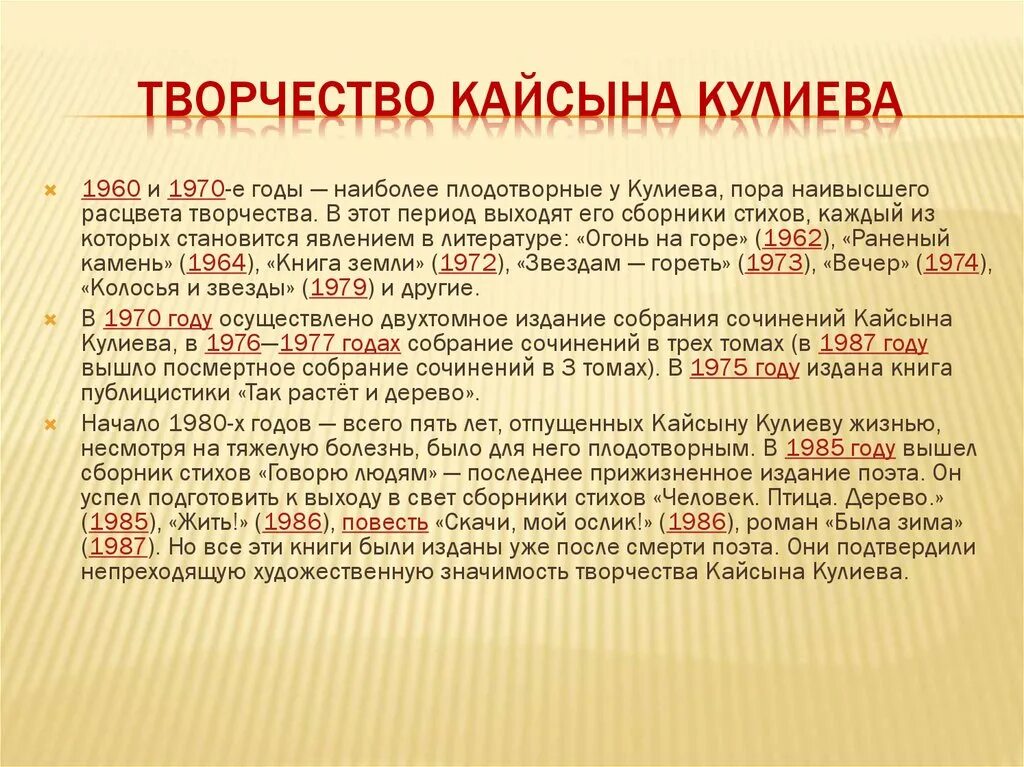 ТВОРЧЕСТВО КАЙСЫНА КУЛИЕВА

1960 и 1970-е годы — наиболее плодотворные у Кулиева, пора наивысшего расцвета творчества. В этот период выходят его сборники стихов, каждый из которых становится явлением в литературе: «Огонь на горе» (1962), «Раненый камень» (1964), «Книга земли» (1972), «Звездам — гореть» (1973), «Вечер» (1974), «Колосья и звезды» (1979) и другие.

В 1970 году осуществлено двухтомное издание собрания сочинений Кайсына Кулиева, в 1976—1977 годах собрание сочинений в трех томах (в 1987 году вышло посмертное собрание сочинений в 3 томах). В 1975 году издана книга публицистики «Так растёт и дерево».

Начало 1980-х годов — всего пять лет, отпущенных Кайсыну Кулиеву жизнью, несмотря на тяжелую болезнь, было для него плодотворным. В 1985 году вышел сборник стихов «Говорю людям» — последнее прижизненное издание поэта. Он успел подготовить к выходу в свет сборники стихов «Человек. Птица. Дерево.» (1985), «Жить!» (1986), повесть «Скачи, мой ослик!» (1986), роман «Была зима» (1987). Но все эти книги были изданы уже после смерти поэта. Они подтвердили непреходящую художественную значимость творчества Кайсына Кулиева.